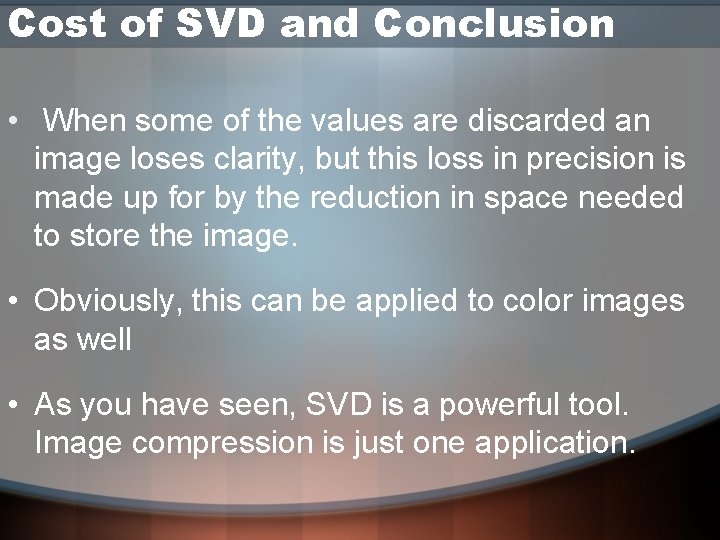 Cost of SVD and Conclusion

• When some of the values are discarded an image loses clarity, but this loss in precision is made up for by the reduction in space needed to store the image.

• Obviously, this can be applied to color images as well

• As you have seen, SVD is a powerful tool. Image compression is just one application.